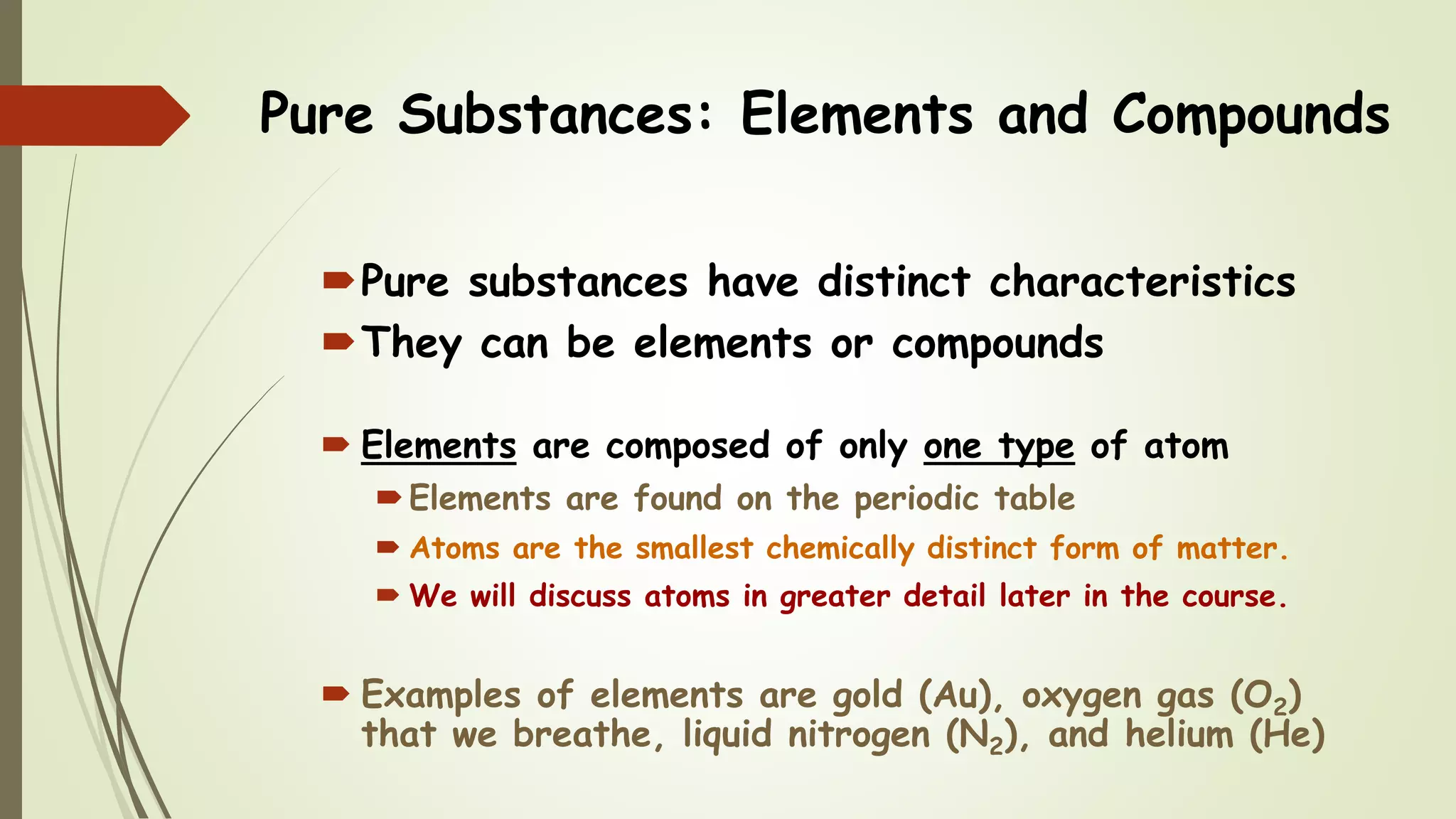 Pure Substances: Elements and Compounds

Pure substances have distinct characteristics

They can be elements or compounds

Elements are composed of only one type of atom

Elements are found on the periodic table

Atoms are the smallest chemically distinct form of matter.

We will discuss atoms in greater detail later in the course.

Examples of elements are gold (Au), oxygen gas ($O_2$) that we breathe, liquid nitrogen ($N_2$), and helium (He)